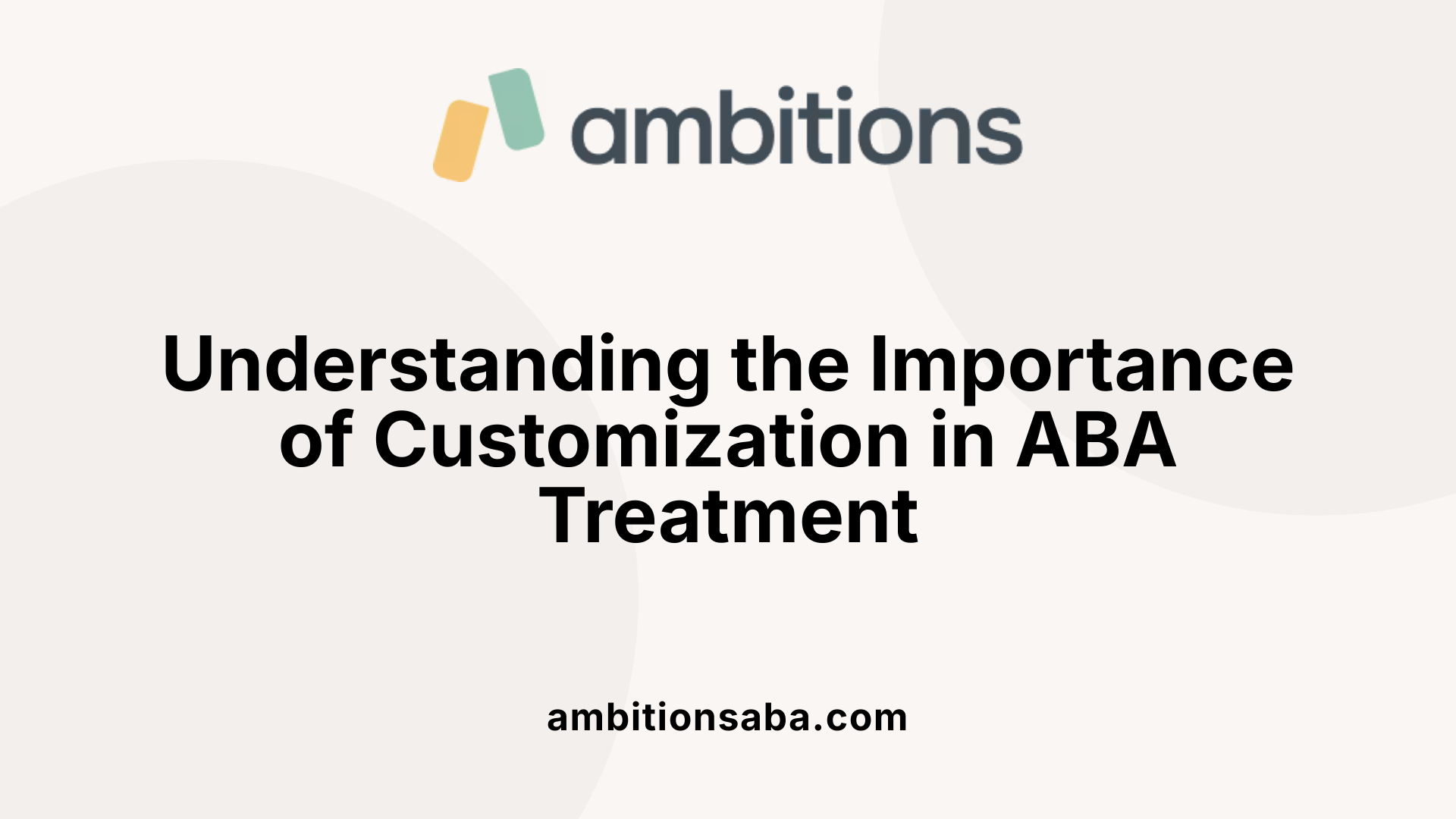 ambitions

Understanding the Importance of Customization in ABA Treatment

ambitionsaba.com